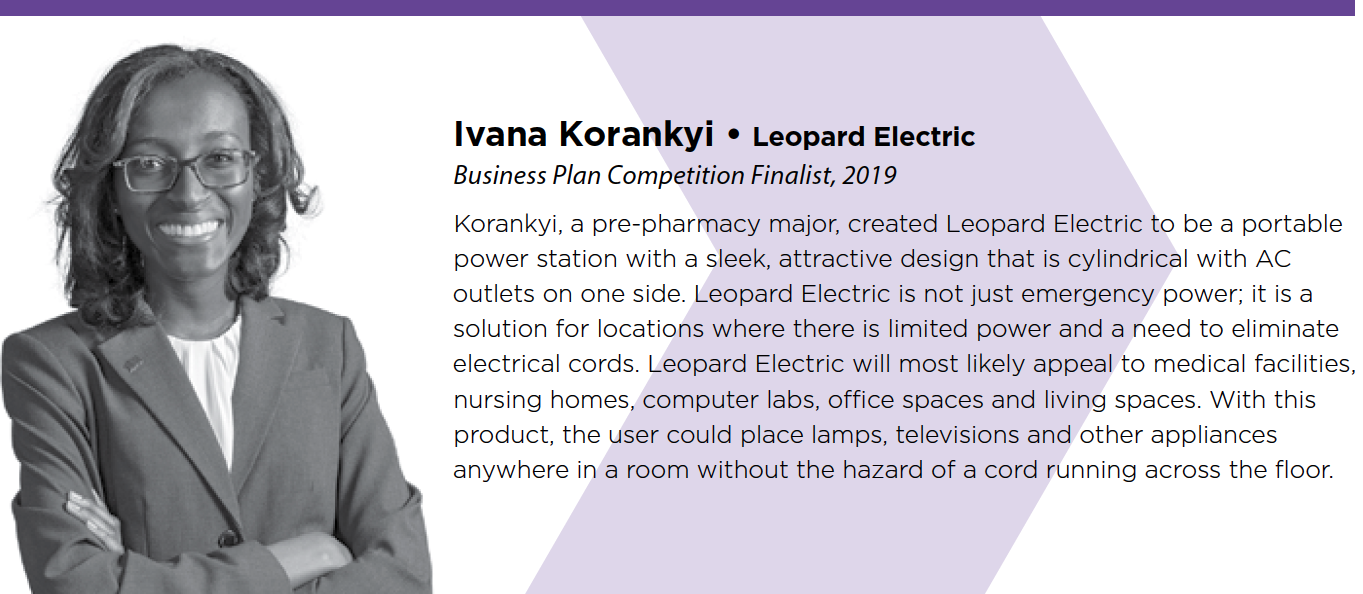 Ivana Korankyi • Leopard Electric
Business Plan Competition Finalist, 2019

Korankyi, a pre-pharmacy major, created Leopard Electric to be a portable power station with a sleek, attractive design that is cylindrical with AC outlets on one side. Leopard Electric is not just emergency power; it is a solution for locations where there is limited power and a need to eliminate electrical cords. Leopard Electric will most likely appeal to medical facilities, nursing homes, computer labs, office spaces and living spaces. With this product, the user could place lamps, televisions and other appliances anywhere in a room without the hazard of a cord running across the floor.